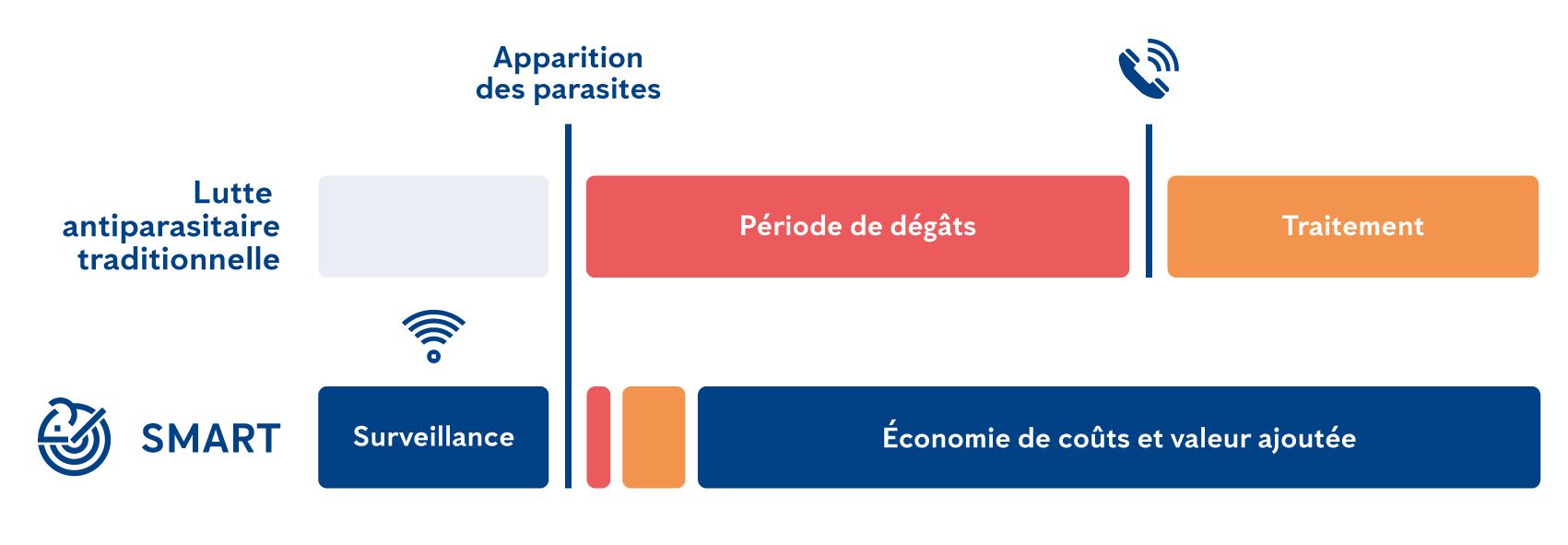 Apparition des parasites

Lutte antiparasitaire traditionnelle

Période de dégâts

Traitement

SMART

Surveillance

Économie de coûts et valeur ajoutée